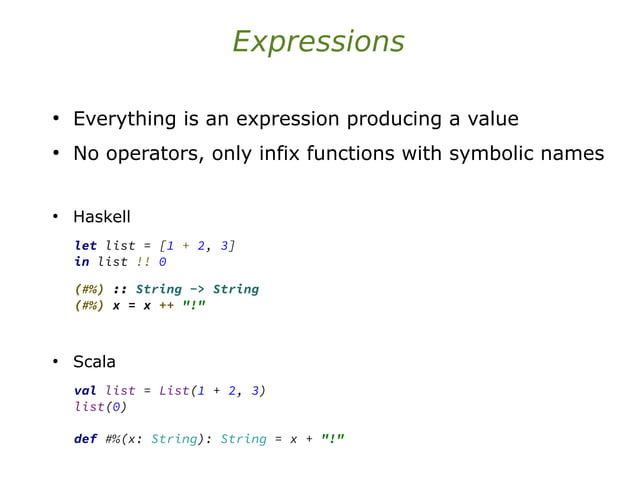 Expressions

• Everything is an expression producing a value
• No operators, only infix functions with symbolic names

• Haskell

let list = [1 + 2, 3]
in list !! 0

(#%) :: String -> String
(#%) x = x ++ "!"

• Scala

val list = List(1 + 2, 3)
list(0)

def #%(x: String): String = x + "!"